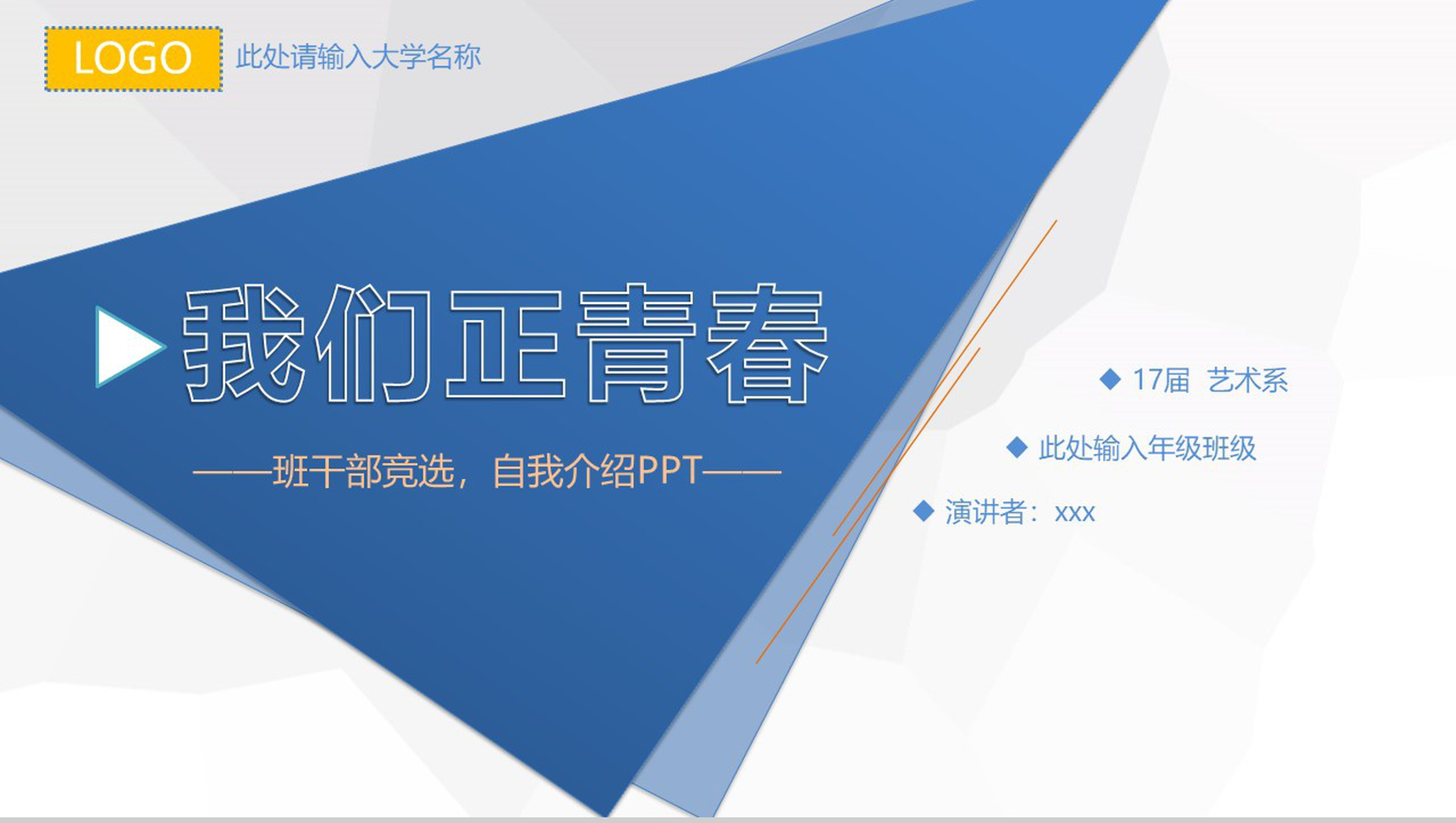 LOGO 此处请输入大学名称

我们正青春

——班干部竞选，自我介绍PPT——

◆ 17届 艺术系

◆ 此处输入年级班级

◆ 演讲者：xxx